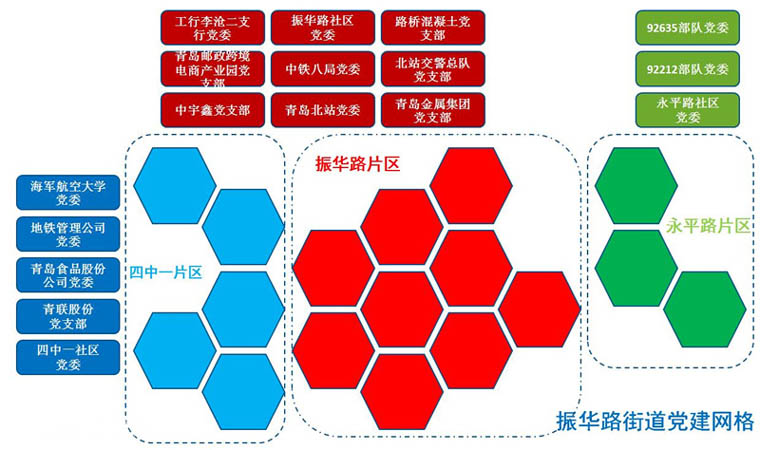 工行李沧二支行党委

振华路社区党委

路桥混凝土党支部

青岛邮政跨境电商产业园党支部

中铁八局党委

北站交警总队党支部

中宇鑫党支部

青岛北站党委

青岛金属集团党支部

92635部队党委

92212部队党委

永平路社区党委

海军航空大学党委

地铁管理公司党委

青岛食品股份公司党委

青联股份党支部

四中一社区党委

四中一片区

振华路片区

永平路片区

振华路街道党建网格